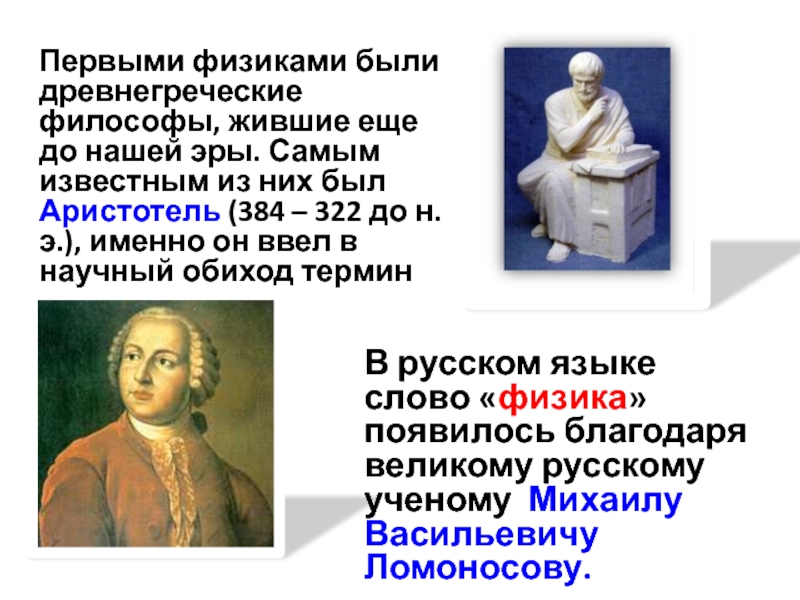 Первыми физиками были древнегреческие философы, жившие еще до нашей эры. Самым известным из них был Аристотель (384 – 322 до н. э.), именно он ввел в научный обиход термин

В русском языке слово «физика» появилось благодаря великому русскому ученому Михаилу Васильевичу Ломоносову.